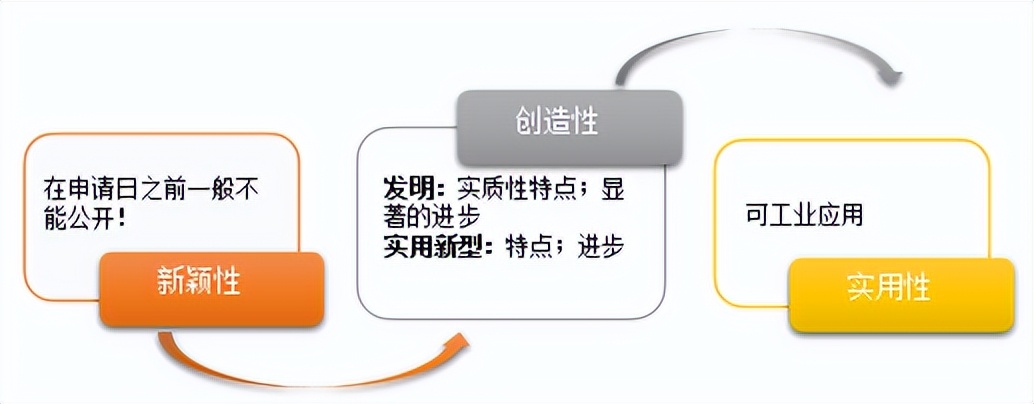 在申请日之前一般不能公开！

新颖性

创造性

发明：实质性特点；显著的进步
实用新型：特点；进步

可工业应用

实用性